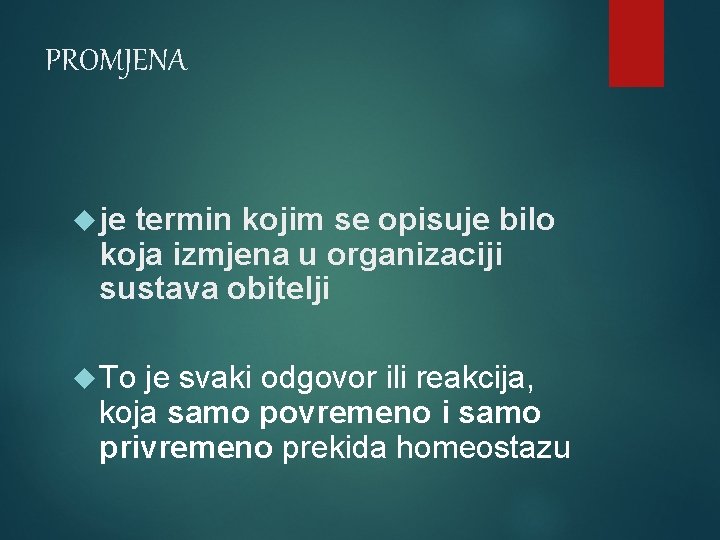 PROMJENA

je termin kojim se opisuje bilo koja izmjena u organizaciji sustava obitelji

To je svaki odgovor ili reakcija, koja samo povremeno i samo privremeno prekida homeostazu